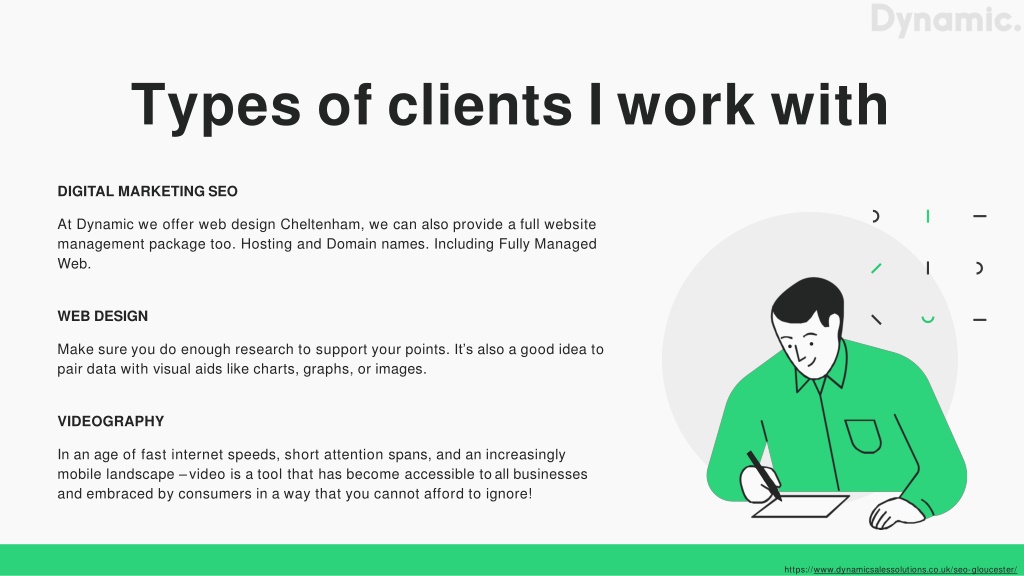 Dynamic.

Types of clients I work with

DIGITAL MARKETING SEO

At Dynamic we offer web design Cheltenham, we can also provide a full website management package too. Hosting and Domain names. Including Fully Managed Web.

WEB DESIGN

Make sure you do enough research to support your points. It's also a good idea to pair data with visual aids like charts, graphs, or images.

VIDEOGRAPHY

In an age of fast internet speeds, short attention spans, and an increasingly mobile landscape – video is a tool that has become accessible to all businesses and embraced by consumers in a way that you cannot afford to ignore!

https://www.dynamicsalessolutions.co.uk/seo-gloucester/